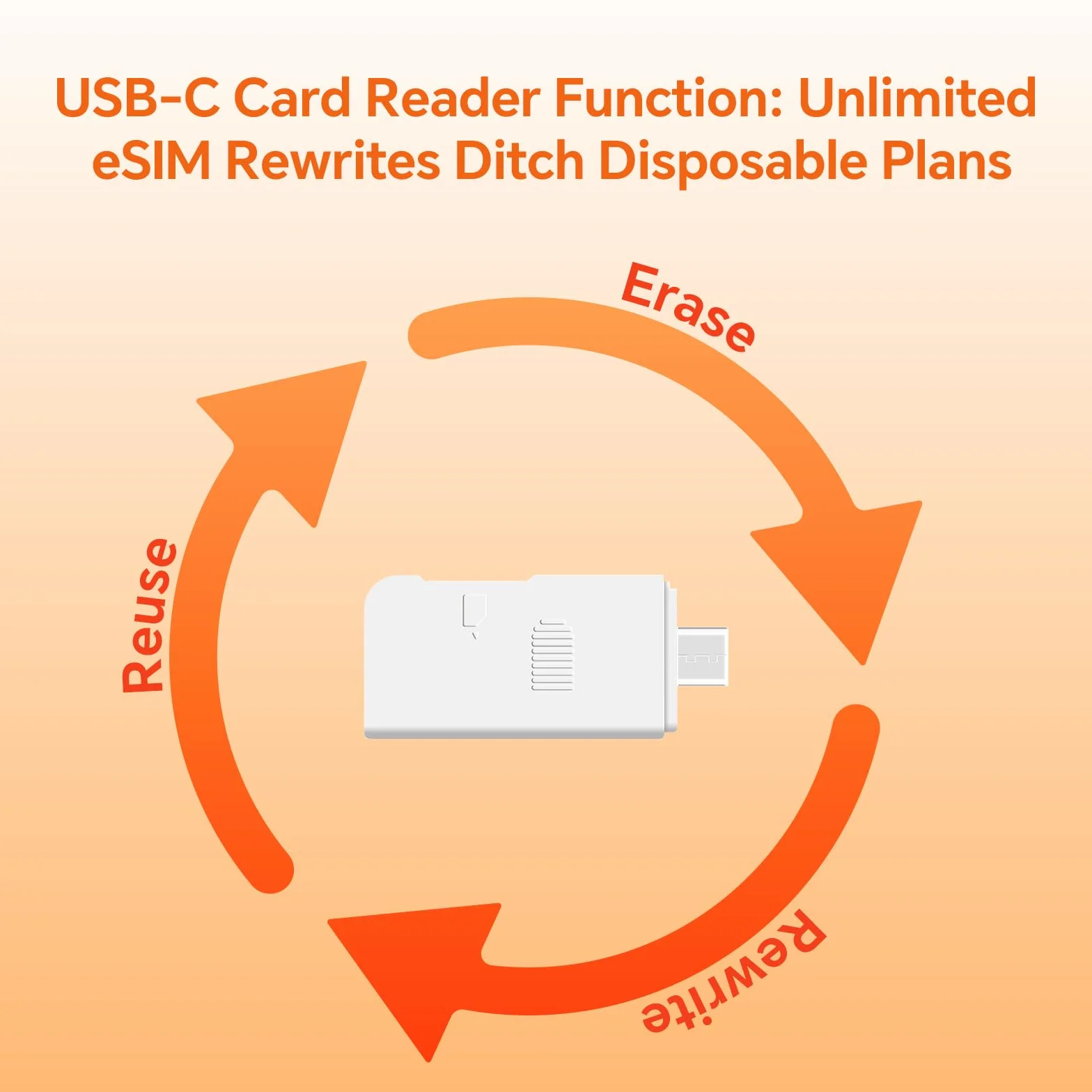 USB-C Card Reader Function: Unlimited eSIM Rewrites Ditch Disposable Plans

Erase

Rewrite

Reuse